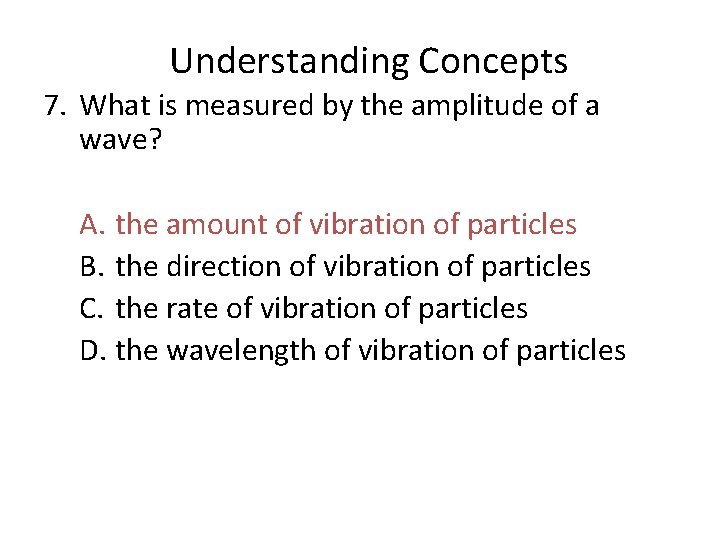 Understanding Concepts

7. What is measured by the amplitude of a wave?

A. the amount of vibration of particles
B. the direction of vibration of particles
C. the rate of vibration of particles
D. the wavelength of vibration of particles